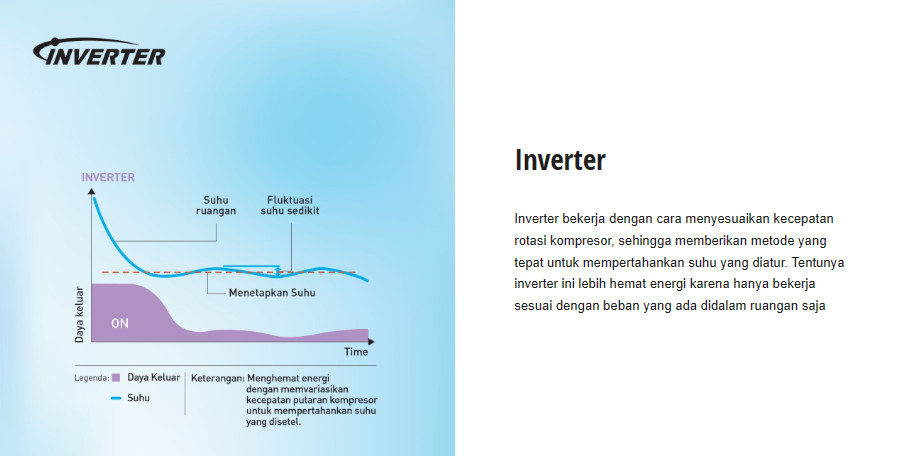 INVERTER

INVERTER

Suhu ruangan

Fluktuasi suhu sedikit

Menetapkan Suhu

Daya keluar

ON

Time

Legenda: Daya Keluar

Suhu

Keterangan: Menghemat energi dengan memvariasikan kecepatan putaran kompresor untuk mempertahankan suhu yang disetel.

Inverter

Inverter bekerja dengan cara menyesuaikan kecepatan rotasi kompresor, sehingga memberikan metode yang tepat untuk mempertahankan suhu yang diatur. Tentunya inverter ini lebih hemat energi karena hanya bekerja sesuai dengan beban yang ada didalam ruangan saja